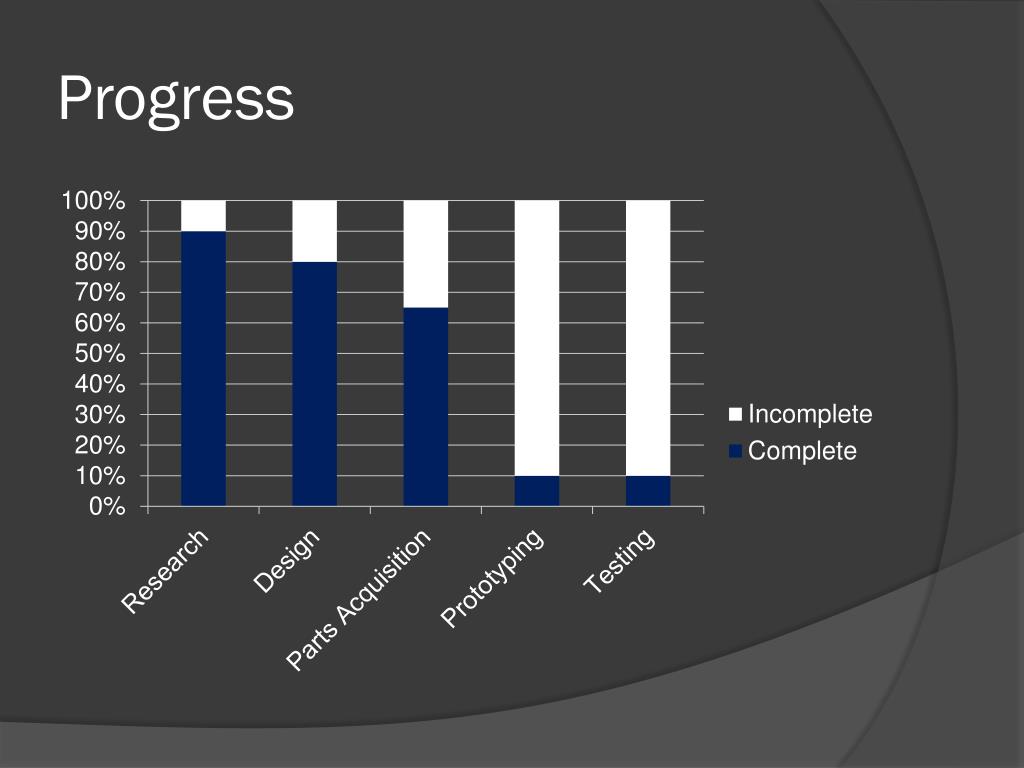 Progress

100%
90%
80%
70%
60%
50%
40%
30%
20%
10%
0%

Research
Design
Parts Acquisition
Prototyping
Testing

Incomplete
Complete